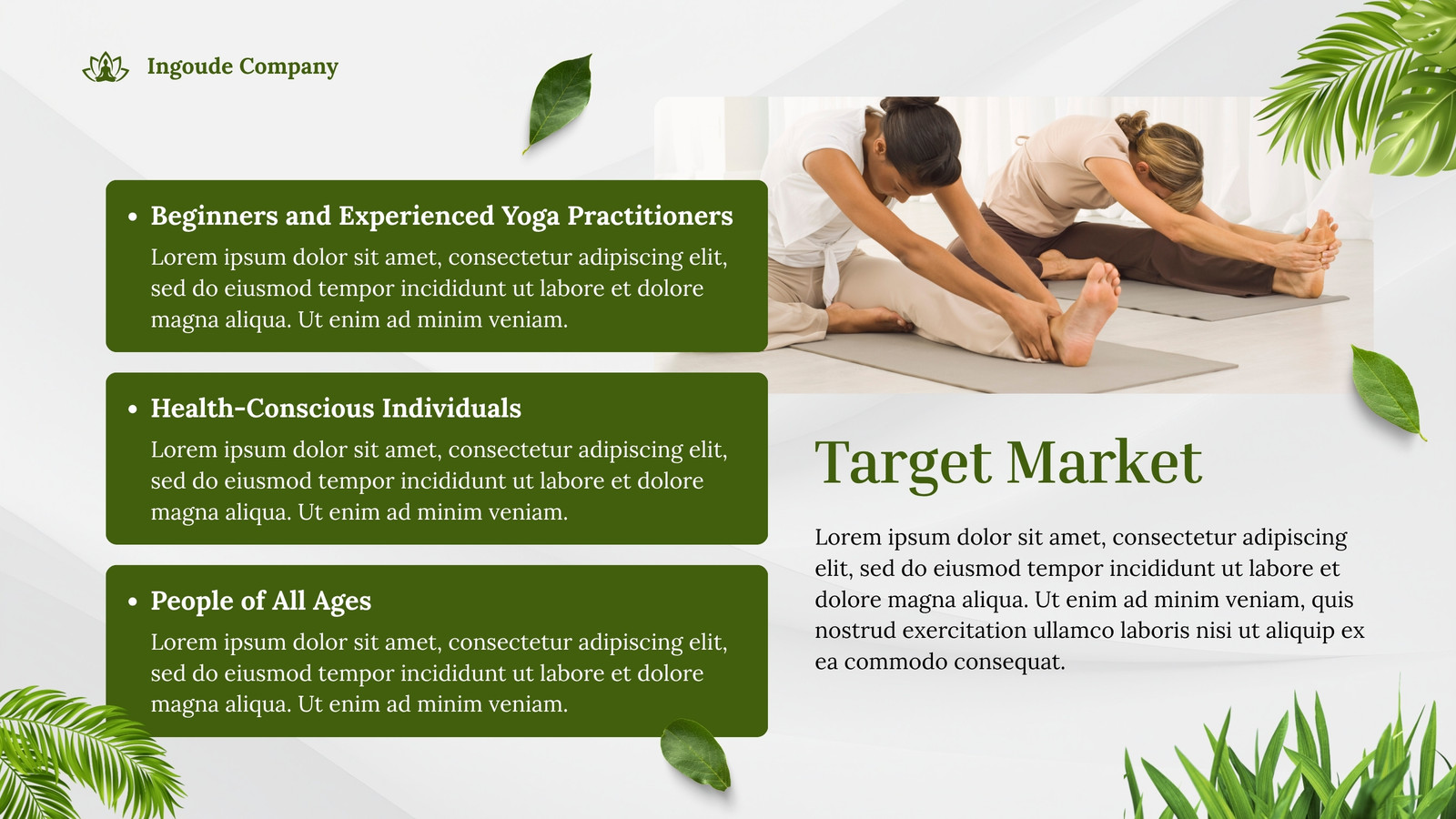 Ingoude Company

• Beginners and Experienced Yoga Practitioners
Lorem ipsum dolor sit amet, consectetur adipiscing elit, sed do eiusmod tempor incididunt ut labore et dolore magna aliqua. Ut enim ad minim veniam.

• Health-Conscious Individuals
Lorem ipsum dolor sit amet, consectetur adipiscing elit, sed do eiusmod tempor incididunt ut labore et dolore magna aliqua. Ut enim ad minim veniam.

• People of All Ages
Lorem ipsum dolor sit amet, consectetur adipiscing elit, sed do eiusmod tempor incididunt ut labore et dolore magna aliqua. Ut enim ad minim veniam.

Target Market

Lorem ipsum dolor sit amet, consectetur adipiscing elit, sed do eiusmod tempor incididunt ut labore et dolore magna aliqua. Ut enim ad minim veniam, quis nostrud exercitation ullamco laboris nisi ut aliquip ex ea commodo consequat.